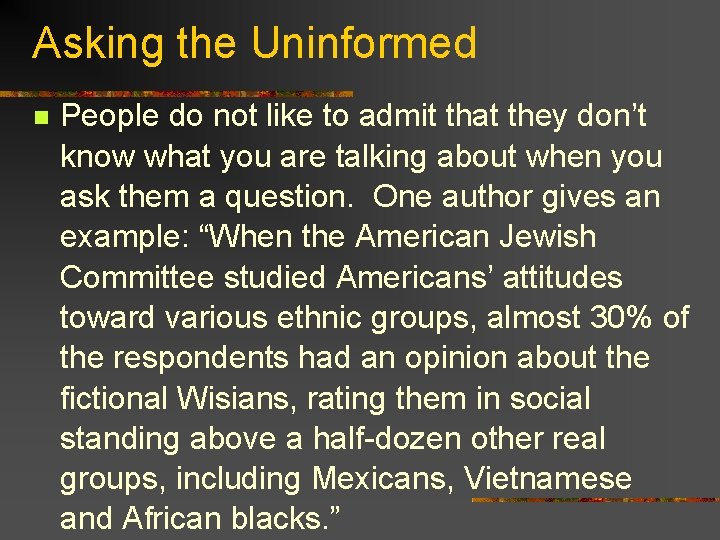 Asking the Uninformed

People do not like to admit that they don’t know what you are talking about when you ask them a question.  One author gives an example: “When the American Jewish Committee studied Americans’ attitudes toward various ethnic groups, almost 30% of the respondents had an opinion about the fictional Wisians, rating them in social standing above a half-dozen other real groups, including Mexicans, Vietnamese and African blacks.”